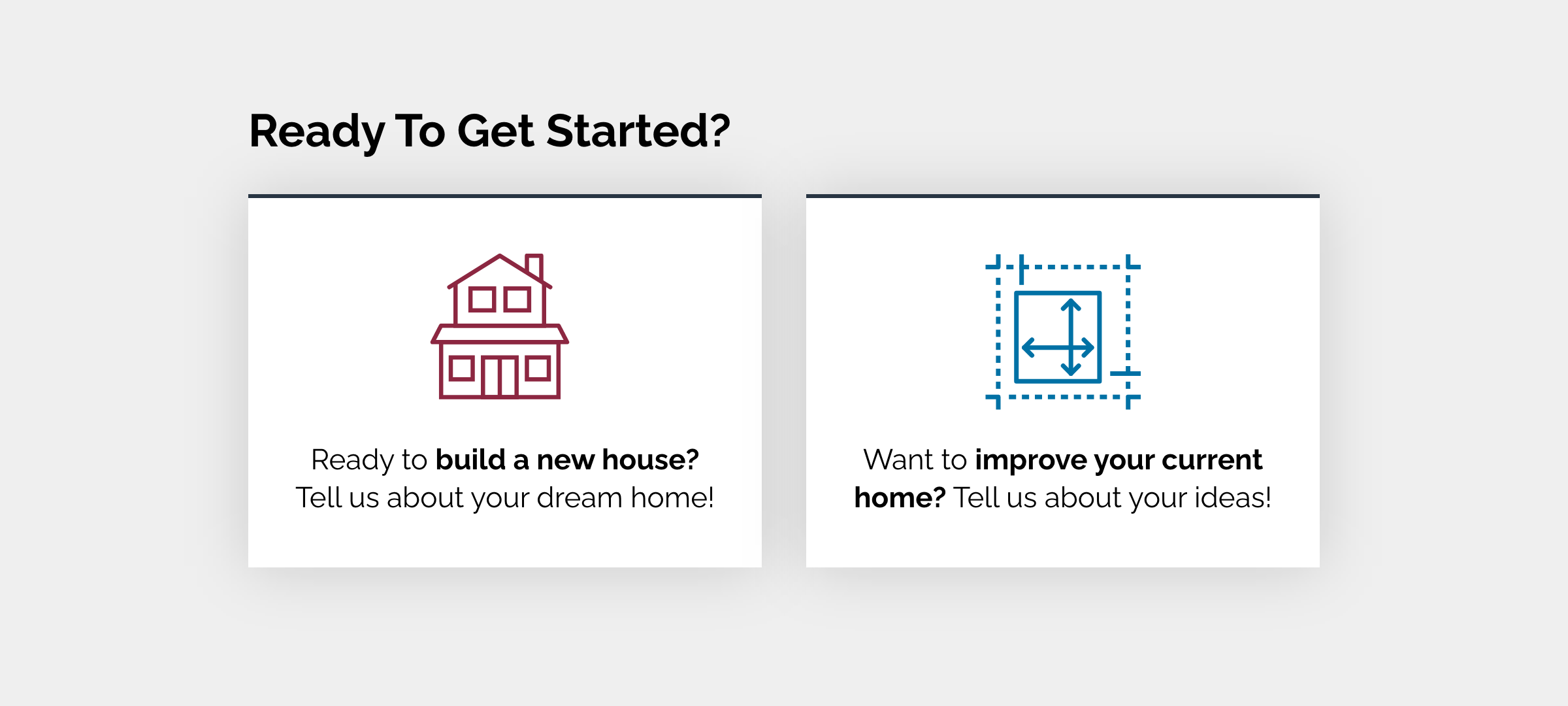 Ready To Get Started?

Ready to build a new house? Tell us about your dream home!

Want to improve your current home? Tell us about your ideas!